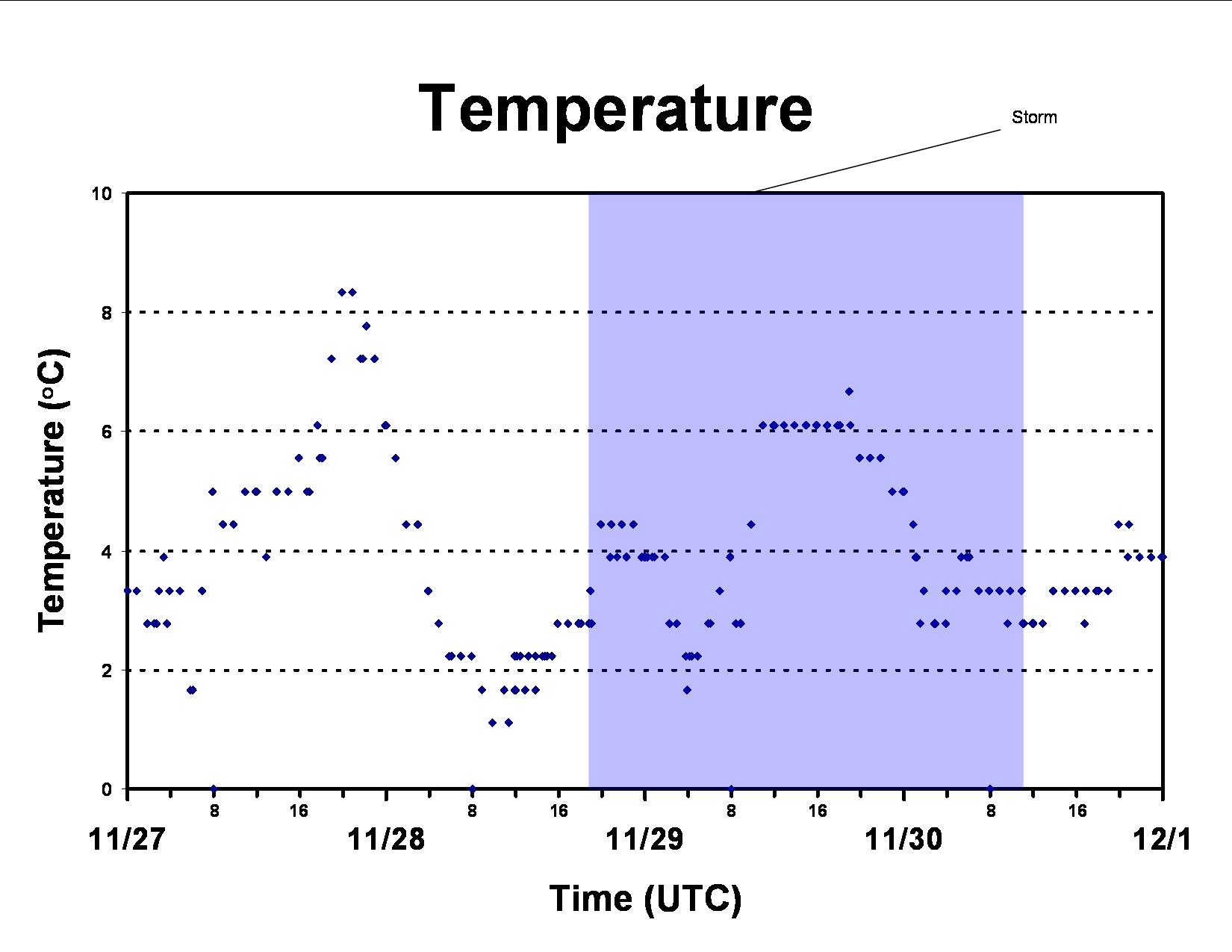 Temperature

Storm

Temperature (°C)

10
8
6
4
2
0

8 16 8 16 8 16 8 16

11/27 11/28 11/29 11/30 12/1

Time (UTC)